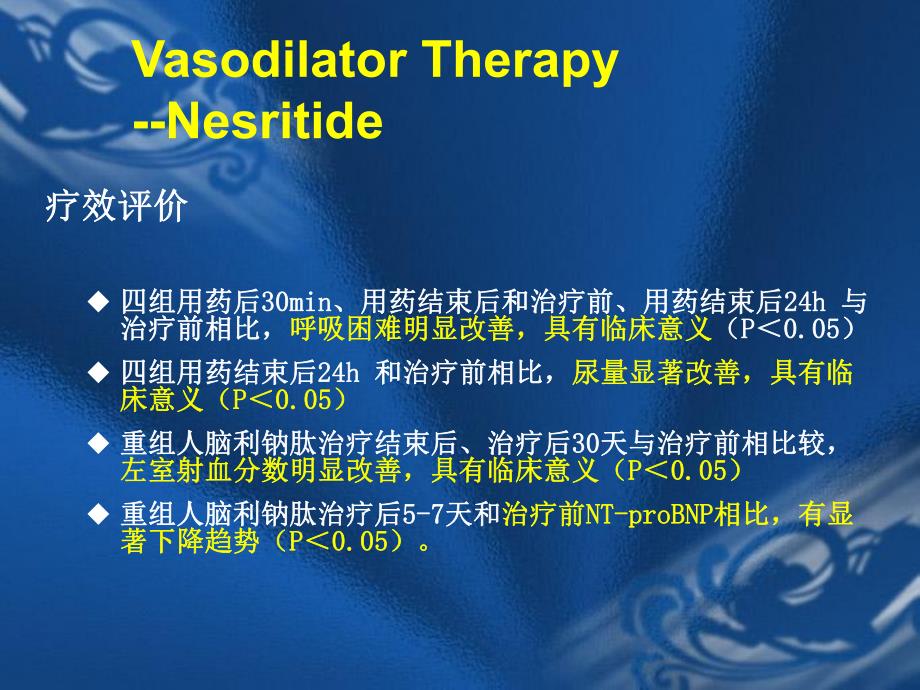 Vasodilator Therapy
--Nesritide

疗效评价

◆ 四组用药后30min、用药结束后和治疗前、用药结束后24h 与治疗前相比，呼吸困难明显改善，具有临床意义（P＜0.05）

◆ 四组用药结束后24h 和治疗前相比，尿量显著改善，具有临床意义（P＜0.05）

◆ 重组人脑利钠肽治疗结束后、治疗后30天与治疗前相比较，左室射血分数明显改善，具有临床意义（P＜0.05）

◆ 重组人脑利钠肽治疗后5-7天和治疗前NT-proBNP相比，有显著下降趋势（P＜0.05）。